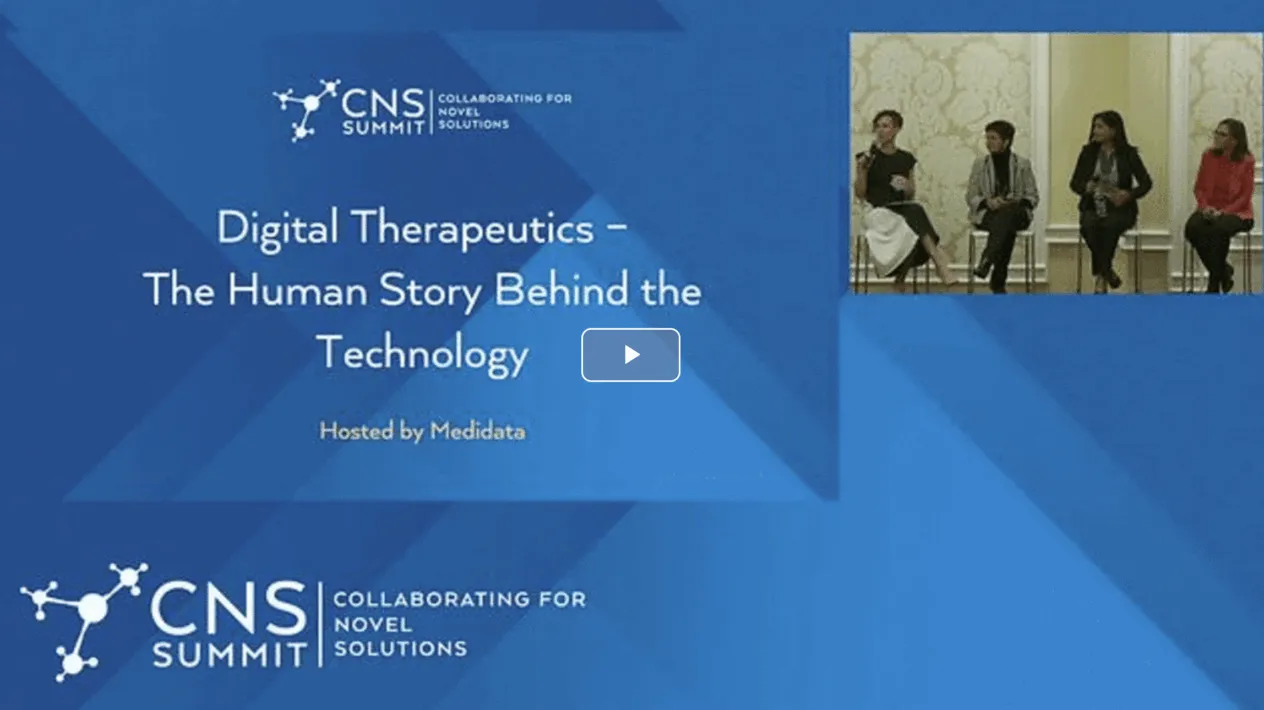 CNS SUMMIT | COLLABORATING FOR NOVEL SOLUTIONS

Digital Therapeutics – The Human Story Behind the Technology

Hosted by Medidata

CNS SUMMIT | COLLABORATING FOR NOVEL SOLUTIONS